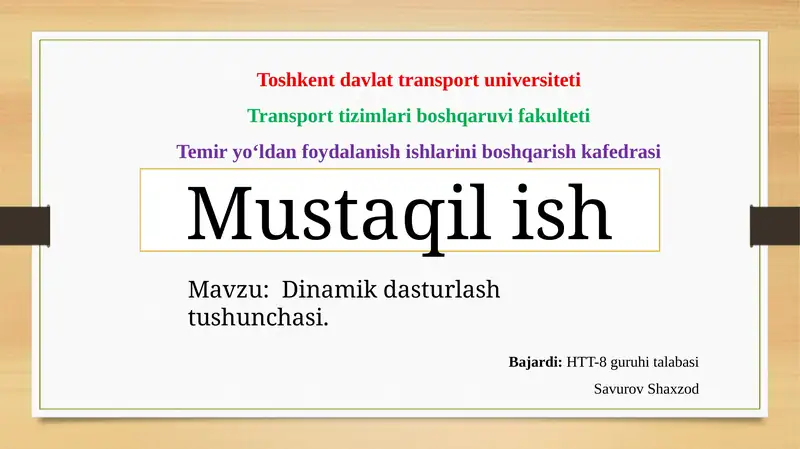 Toshkent davlat transport universiteti

Transport tizimlari boshqaruvi fakulteti

Temir yo‘ldan foydalanish ishlarini boshqarish kafedrasi

Mustaqil ish

Mavzu:  Dinamik dasturlash tushunchasi.

Bajardi: HTT-8 guruhi talabasi

Savurov Shaxzod